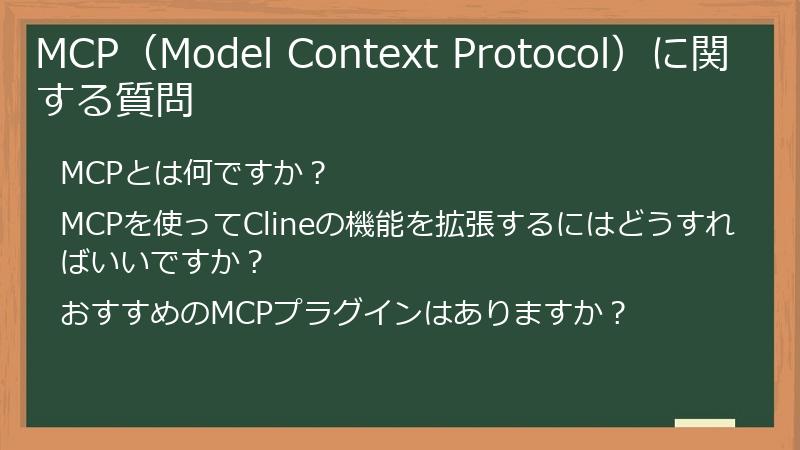 MCP（Model Context Protocol）に関する質問

MCPとは何ですか？

MCPを使ってClineの機能を拡張するにはどうすればいいですか？

おすすめのMCPプラグインはありますか？